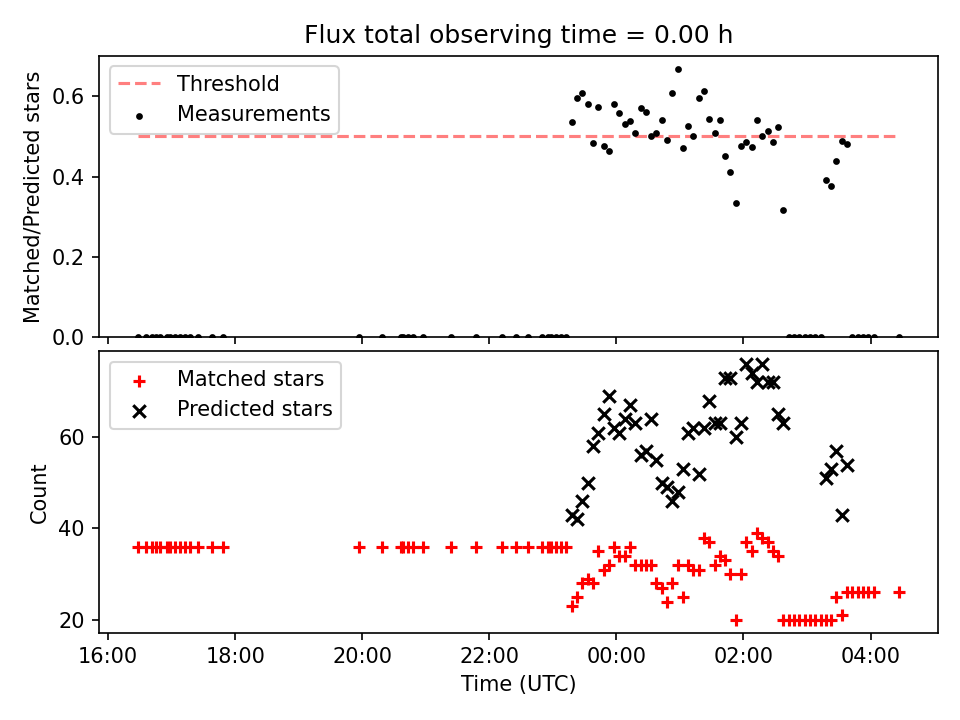 Flux total observing time = 0.00 h

Threshold
Measurements

Matched/Predicted stars

0.6
0.4
0.2
0.0

Matched stars
Predicted stars

Count

60
40
20

16:00
18:00
20:00
22:00
00:00
02:00
04:00

Time (UTC)